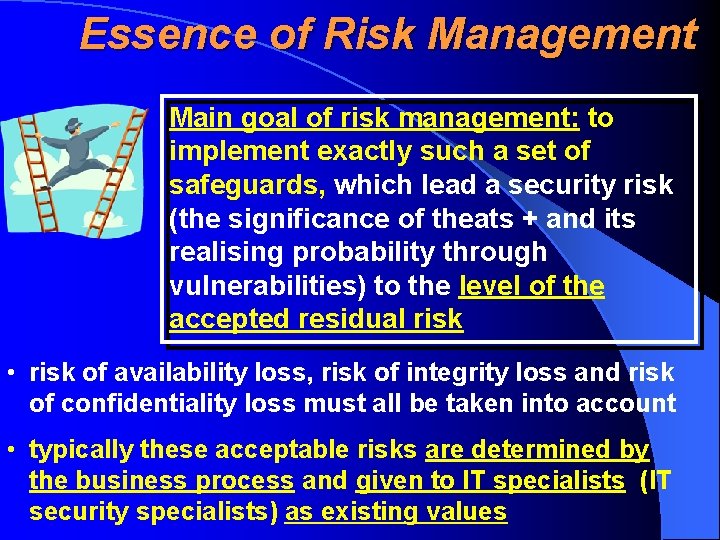 Essence of Risk Management

Main goal of risk management: to implement exactly such a set of safeguards, which lead a security risk (the significance of theats + and its realising probability through vulnerabilities) to the level of the accepted residual risk

• risk of availability loss, risk of integrity loss and risk of confidentiality loss must all be taken into account

• typically these acceptable risks are determined by the business process and given to IT specialists (IT security specialists) as existing values